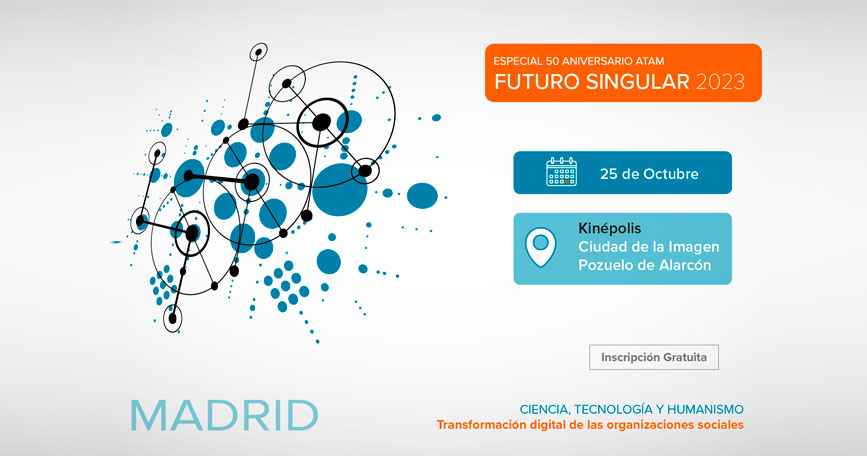 ESPECIAL 50 ANIVERSARIO ATAM
FUTURO SINGULAR 2023

25 de Octubre

Kinépolis
Ciudad de la Imagen
Pozuelo de Alarcón

Inscripción Gratuita

MADRID

CIENCIA, TECNOLOGÍA Y HUMANISMO
Transformación digital de las organizaciones sociales